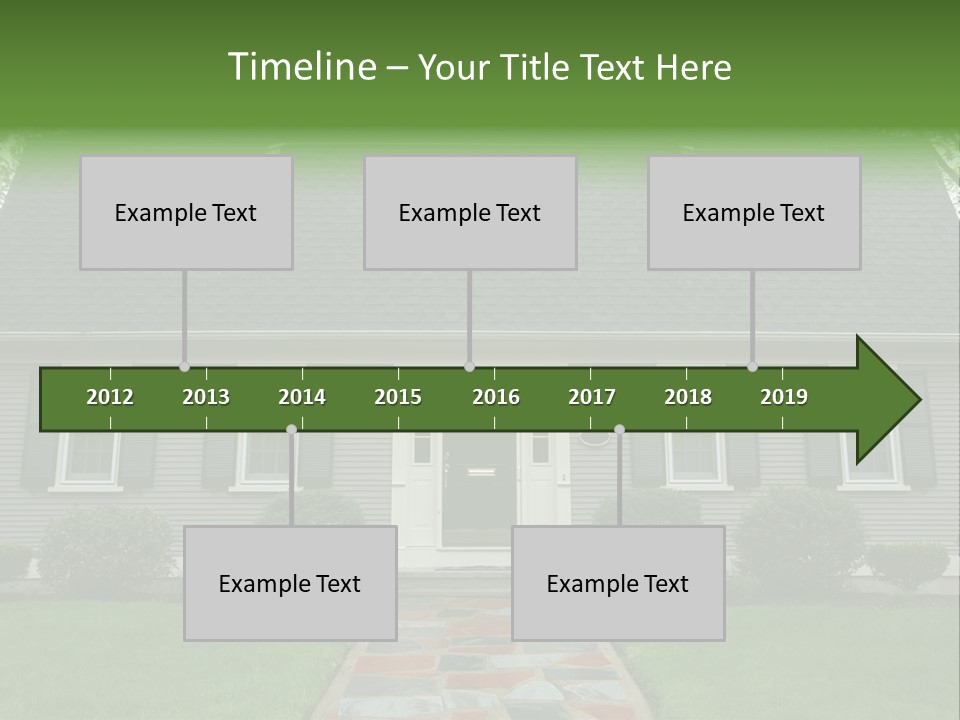 Timeline – Your Title Text Here

Example Text

Example Text

Example Text

2012 2013 2014 2015 2016 2017 2018 2019

Example Text

Example Text